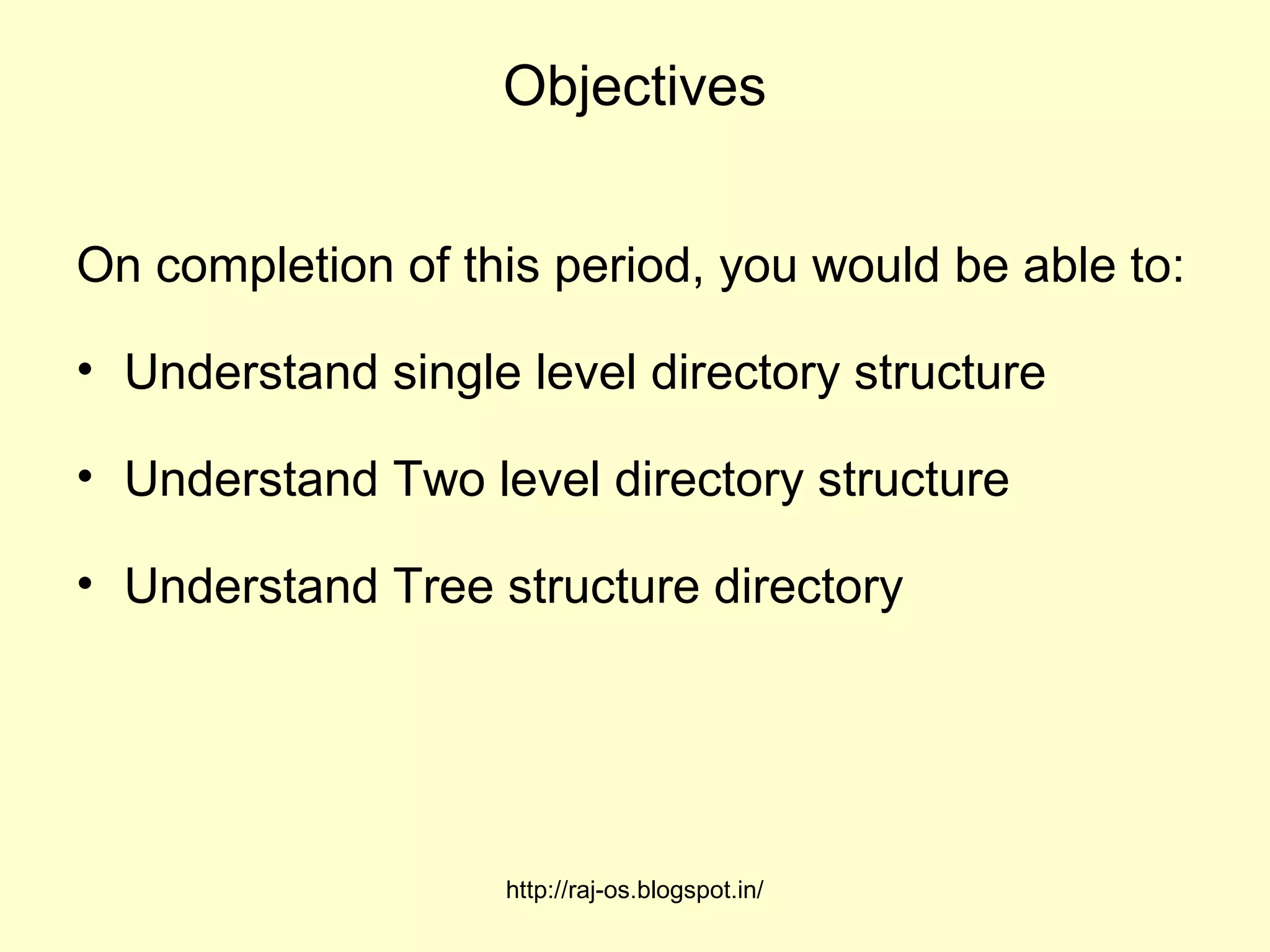 Objectives

On completion of this period, you would be able to:

• Understand single level directory structure

• Understand Two level directory structure

• Understand Tree structure directory

http://raj-os.blogspot.in/